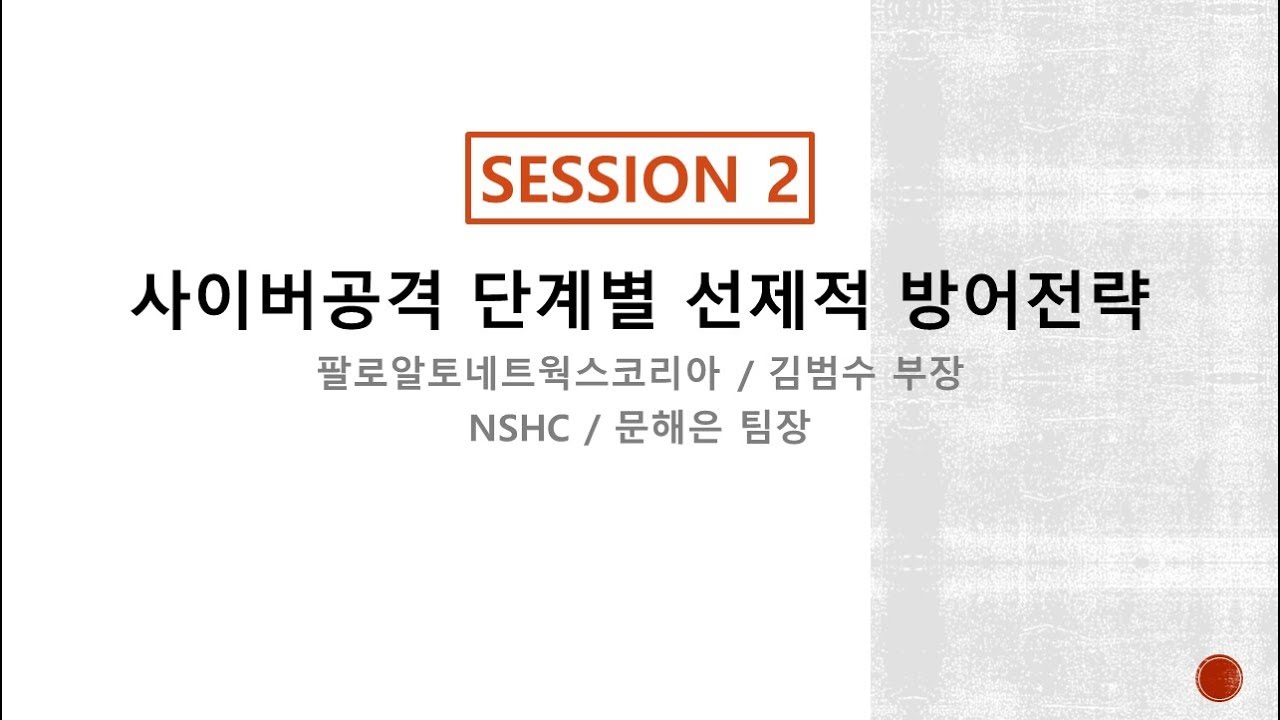 SESSION 2

사이버공격 단계별 선제적 방어전략

팔로알토네트웍스코리아 / 김범수 부장

NSHC / 문해은 팀장